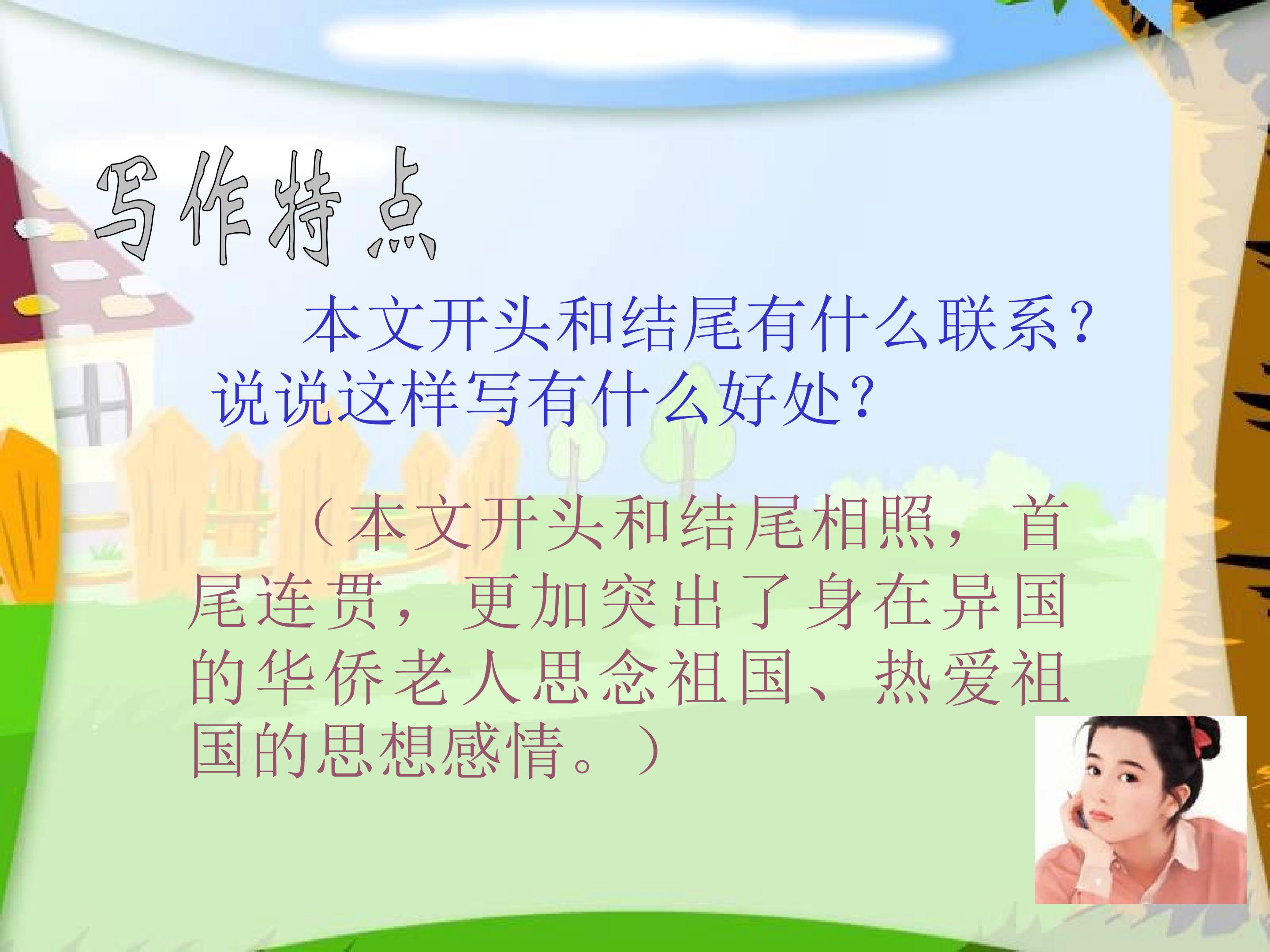 写作特点

本文开头和结尾有什么联系？说说这样写有什么好处？

（本文开头和结尾相照，首尾连贯，更加突出了身在异国的华侨老人思念祖国、热爱祖国的思想感情。）